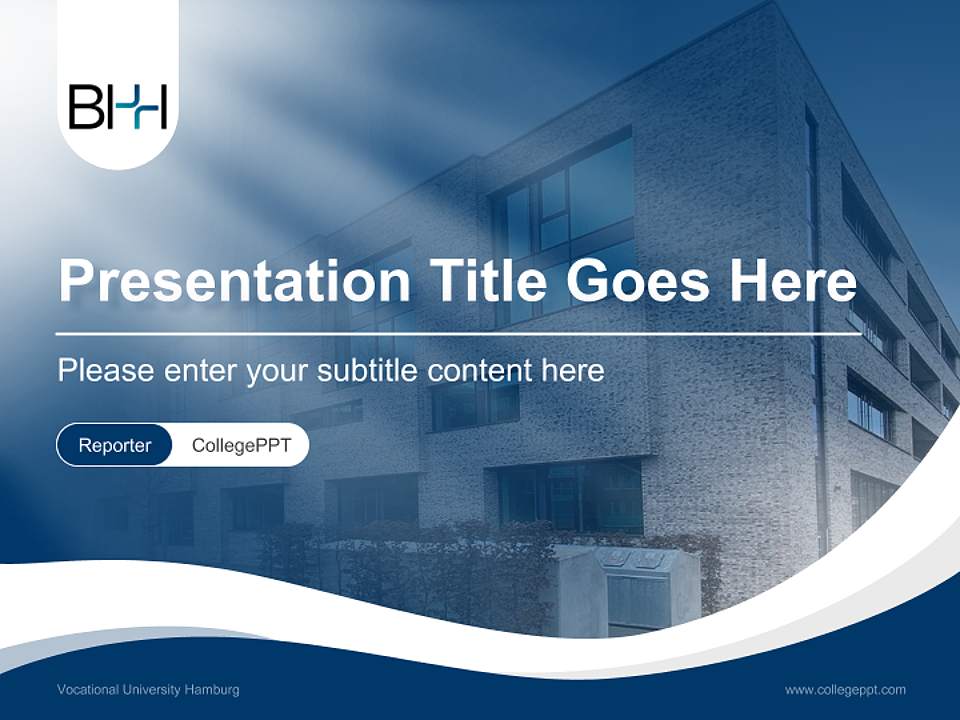 BHH

Presentation Title Goes Here

Please enter your subtitle content here

Reporter CollegePPT

Vocational University Hamburg

www.collegeppt.com